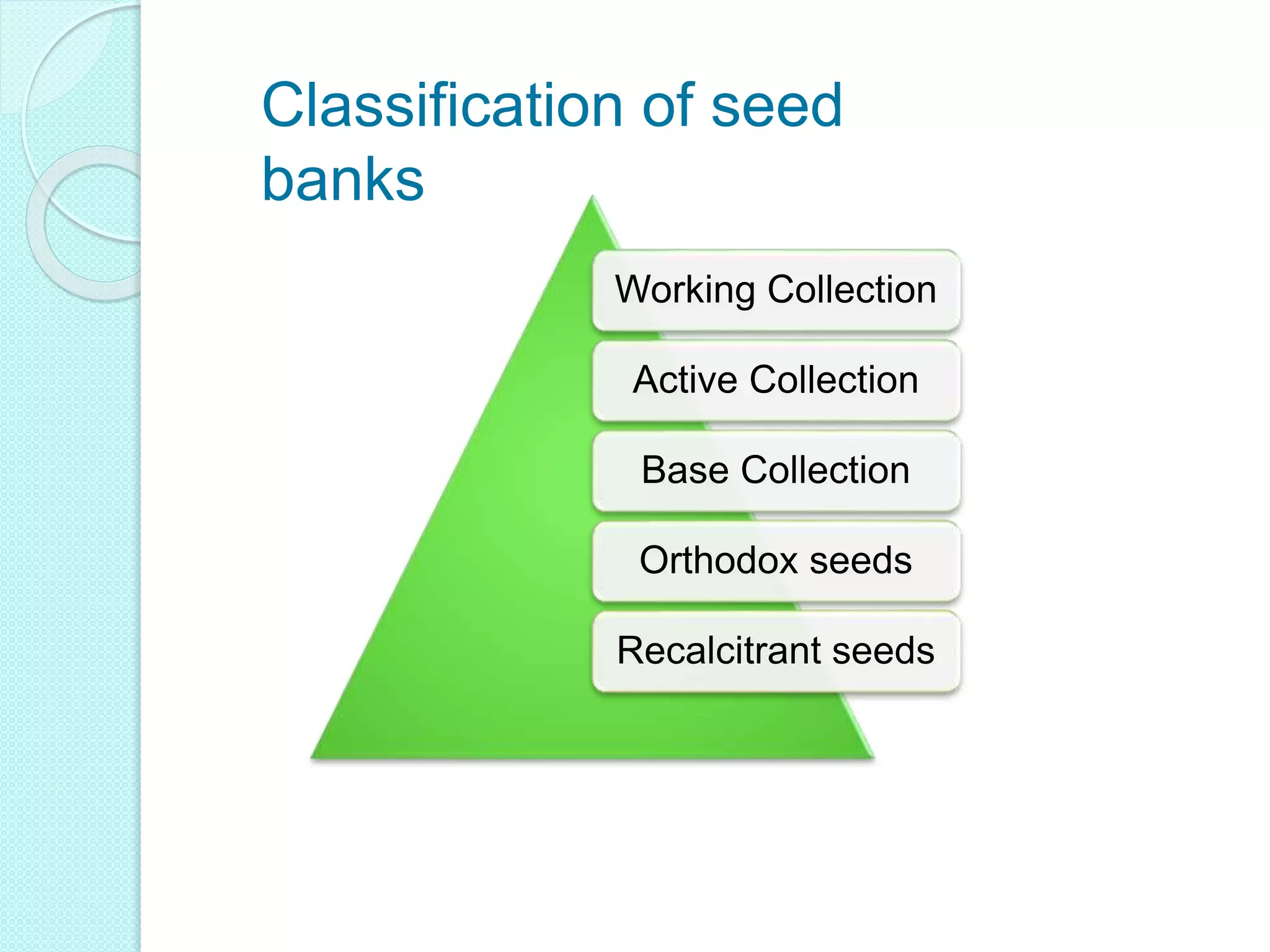 Classification of seed banks

Working Collection

Active Collection

Base Collection

Orthodox seeds

Recalcitrant seeds